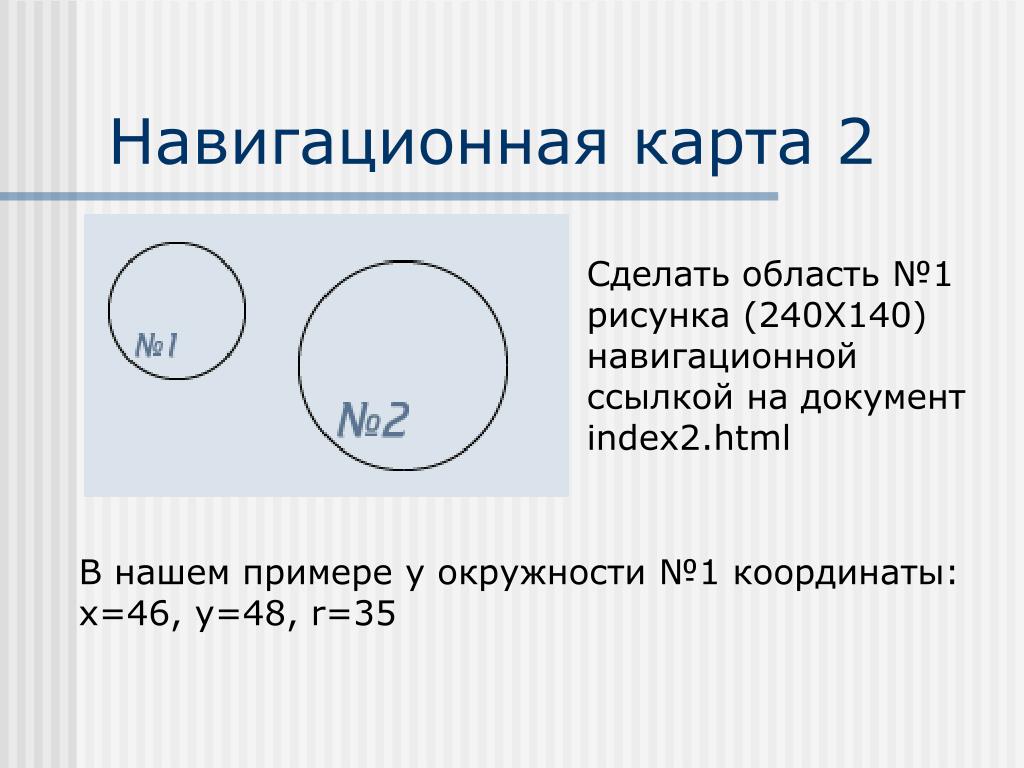 Навигационная карта 2

№1

№2

Сделать область №1 рисунка (240Х140) навигационной ссылкой на документ index2.html

В нашем примере у окружности №1 координаты: x=46, y=48, r=35